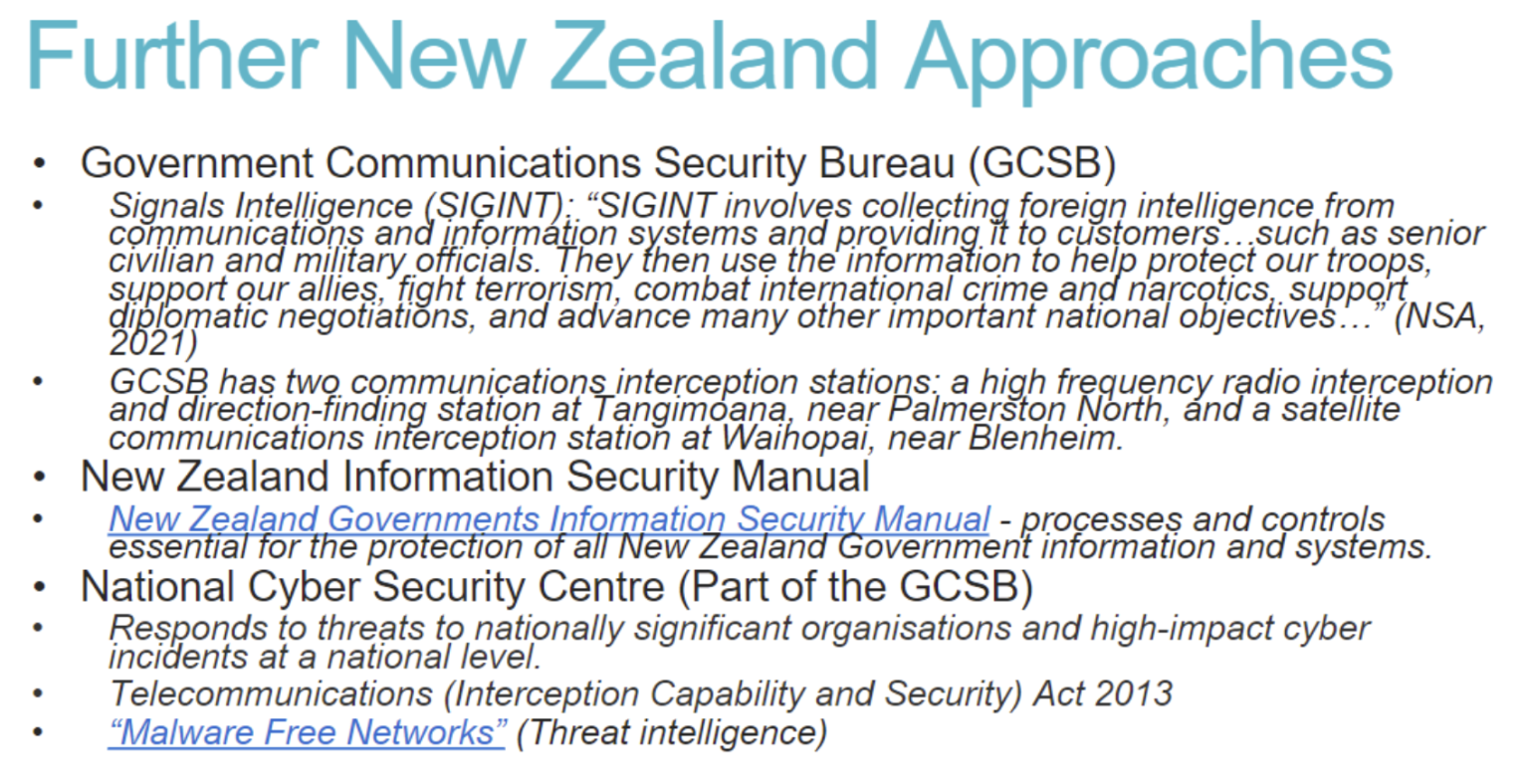 Further New Zealand Approaches

• Government Communications Security Bureau (GCSB)

• Signals Intelligence (SIGINT): "SIGINT involves collecting foreign intelligence from communications and information systems and providing it to customers…such as senior civilian and military officials. They then use the information to help protect our troops, support our allies, fight terrorism, combat international crime and narcotics, support diplomatic negotiations, and advance many other important national objectives…" (NSA, 2021)

• GCSB has two communications interception stations: a high frequency radio interception and direction-finding station at Tangimoana, near Palmerston North, and a satellite communications interception station at Waihopai, near Blenheim.

• New Zealand Information Security Manual

• New Zealand Governments Information Security Manual - processes and controls essential for the protection of all New Zealand Government information and systems.

• National Cyber Security Centre (Part of the GCSB)

• Responds to threats to nationally significant organisations and high-impact cyber incidents at a national level.

• Telecommunications (Interception Capability and Security) Act 2013

• "Malware Free Networks" (Threat intelligence)